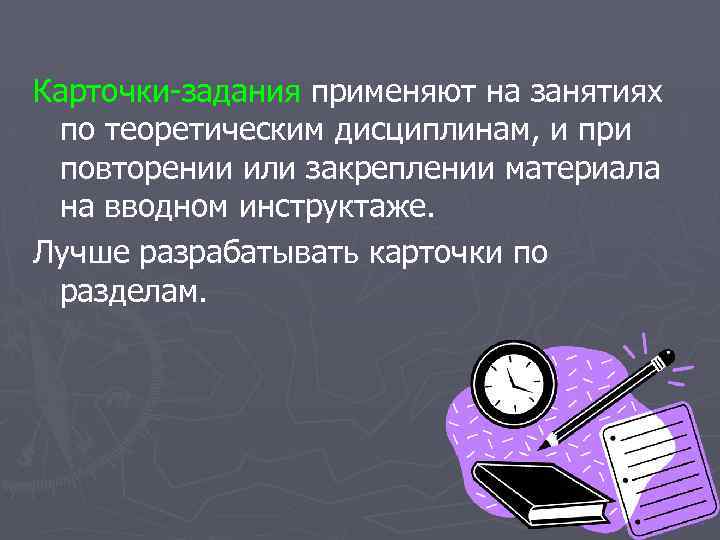 Карточки-задания применяют на занятиях по теоретическим дисциплинам, и при повторении или закреплении материала на вводном инструктаже.

Лучше разрабатывать карточки по разделам.